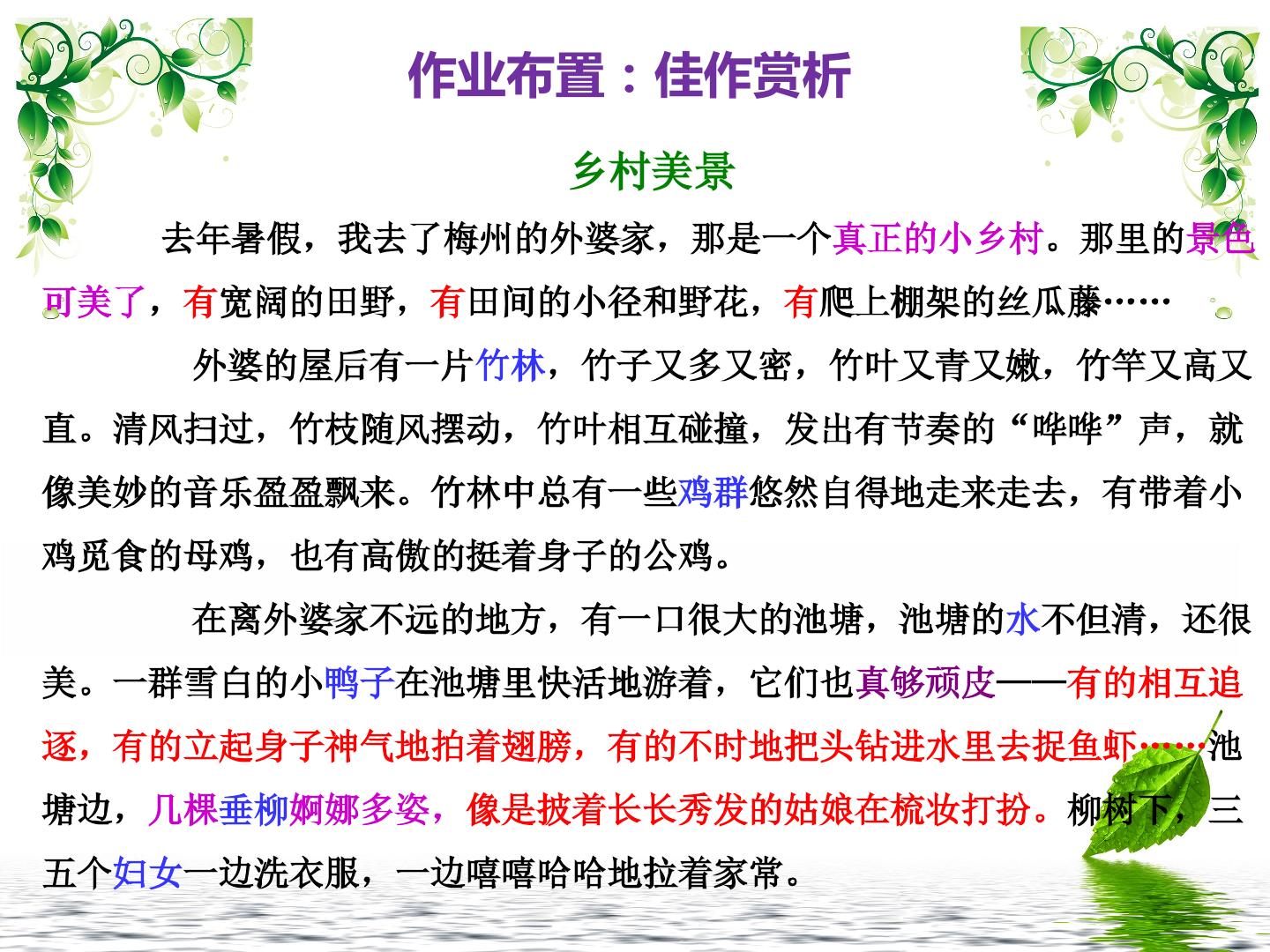 作业布置：佳作赏析

乡村美景

去年暑假，我去了梅州的外婆家，那是一个真正的小乡村。那里的景色可美了，有宽阔的田野，有田间的小径和野花，有爬上棚架的丝瓜藤……

外婆的屋后有一片竹林，竹子又多又密，竹叶又青又嫩，竹竿又高又直。清风扫过，竹枝随风摆动，竹叶相互碰撞，发出有节奏的“哗哗”声，就像美妙的音乐盈盈飘来。竹林中总有一些鸡群悠然自得地走来走去，有带着小鸡觅食的母鸡，也有高傲的挺着身子的公鸡。

在离外婆家不远的地方，有一口很大的池塘，池塘的水不但清，还很美。一群雪白的小鸭子在池塘里快活地游着，它们也真够顽皮——有的相互追逐，有的立起身子神气地拍着翅膀，有的不时地把头钻进水里去捉鱼虾……池塘边，几棵垂柳婀娜多姿，像是披着长长秀发的姑娘在梳妆打扮。柳树下，三五个妇女一边洗衣服，一边嘻嘻哈哈地拉着家常。